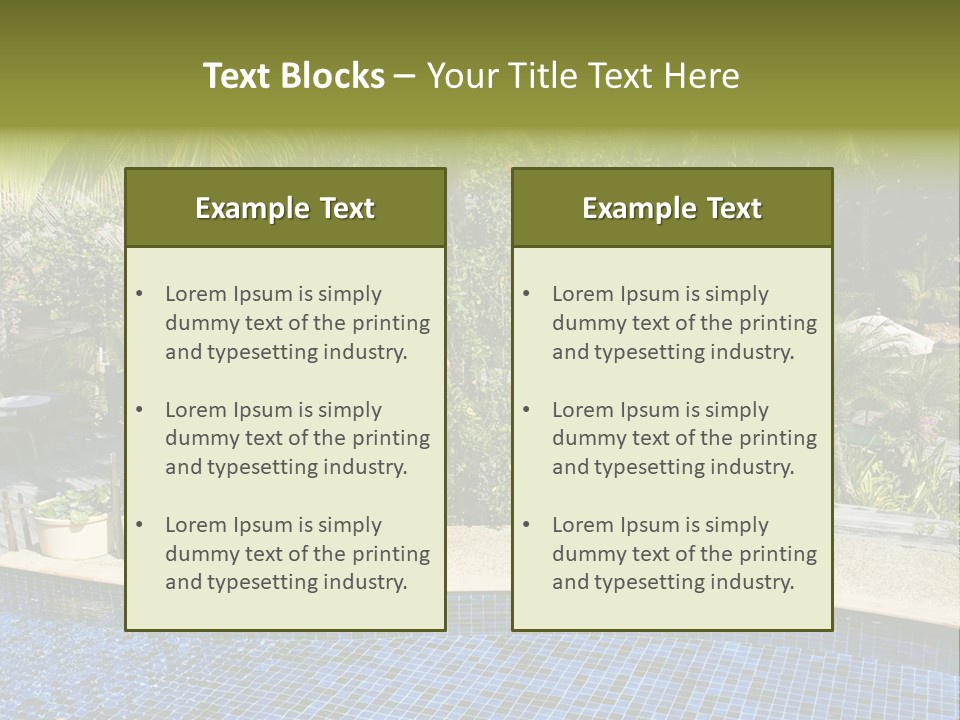 Text Blocks – Your Title Text Here

Example Text

• Lorem Ipsum is simply dummy text of the printing and typesetting industry.

• Lorem Ipsum is simply dummy text of the printing and typesetting industry.

• Lorem Ipsum is simply dummy text of the printing and typesetting industry.

Example Text

• Lorem Ipsum is simply dummy text of the printing and typesetting industry.

• Lorem Ipsum is simply dummy text of the printing and typesetting industry.

• Lorem Ipsum is simply dummy text of the printing and typesetting industry.